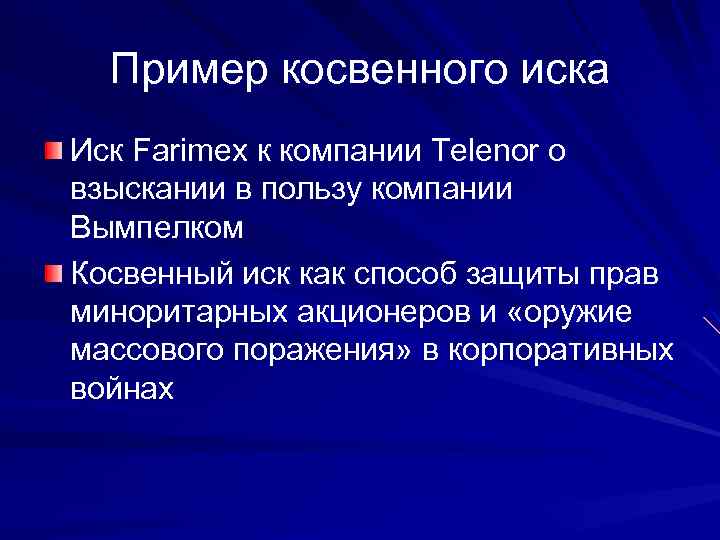 Пример косвенного иска

Иск Farimex к компании Telenor о взыскании в пользу компании Вымпелком

Косвенный иск как способ защиты прав миноритарных акционеров и «оружие массового поражения» в корпоративных войнах